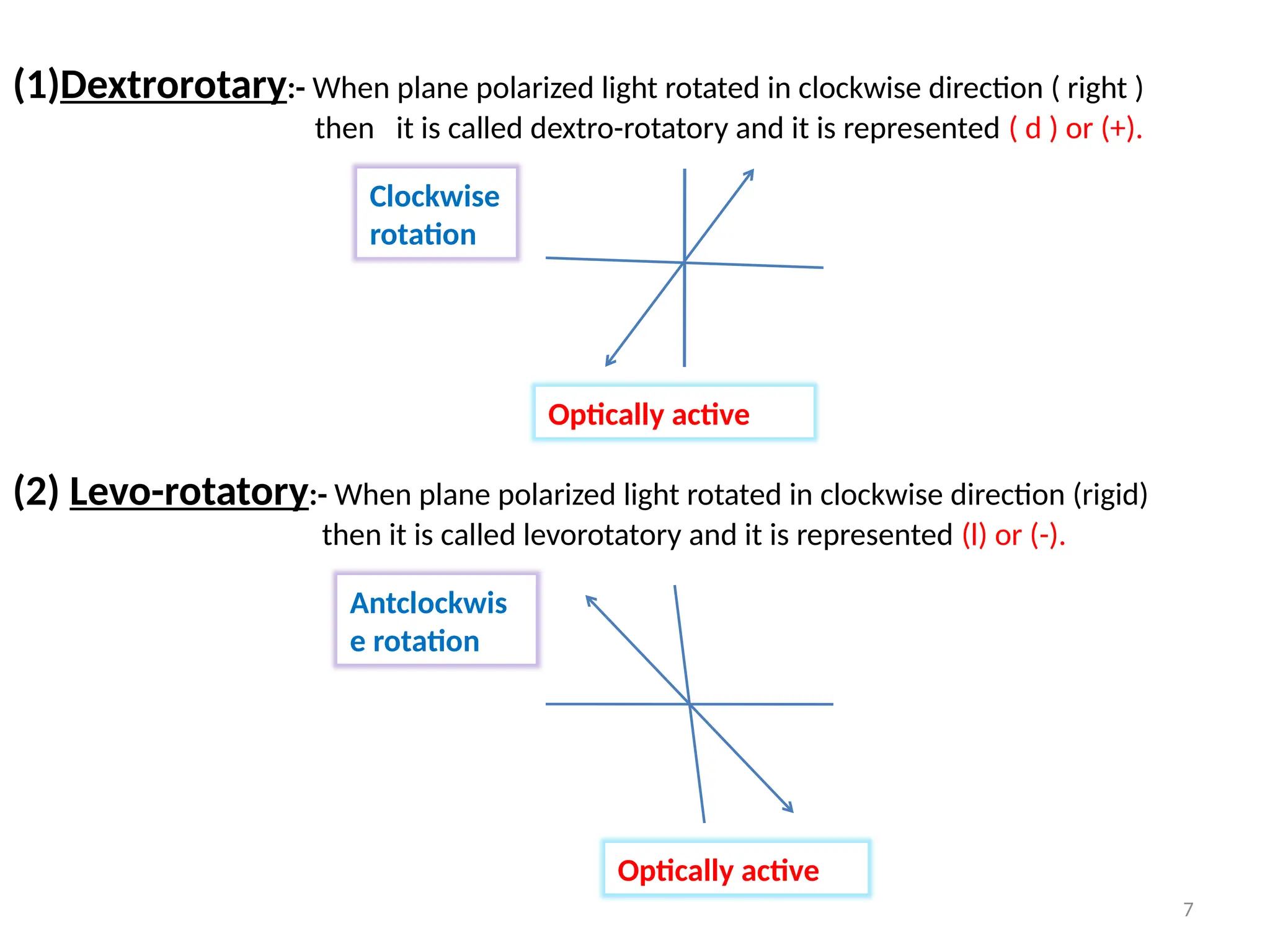 (1)Dextrorotary:- When plane polarized light rotated in clockwise direction ( right ) then it is called dextro-rotatory and it is represented ( d ) or (+).

Clockwise rotation

Optically active

(2) Levo-rotatory:- When plane polarized light rotated in clockwise direction (rigid) then it is called levorotatory and it is represented (l) or (-).

Antclockwis e rotation

Optically active

7